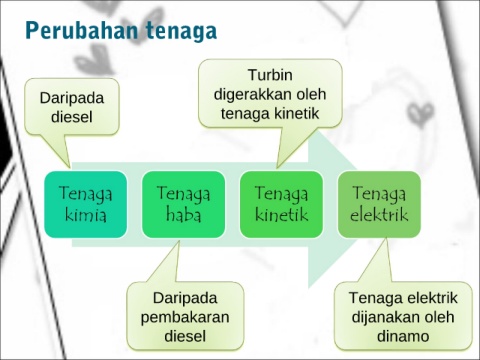 Perubahan tenaga

Daripada diesel

Turbin digerakkan oleh tenaga kinetik

Tenaga kimia

Tenaga haba

Tenaga kinetik

Tenaga elektrik

Daripada pembakaran diesel

Tenaga elektrik dijanakan oleh dinamo